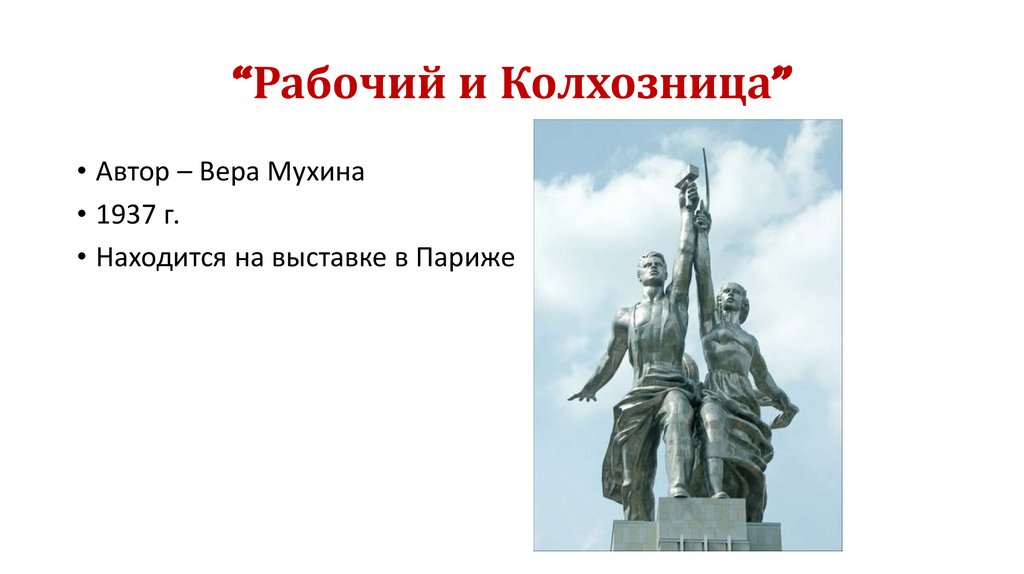 “Рабочий и Колхозница”

• Автор – Вера Мухина
• 1937 г.
• Находится на выставке в Париже